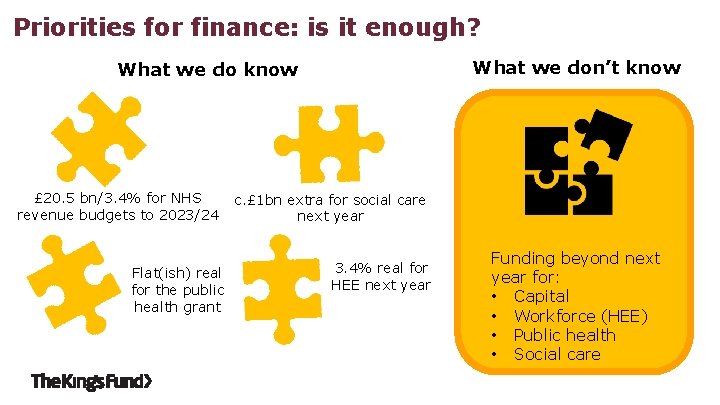 Priorities for finance: is it enough?

What we do know

£20.5 bn/3.4% for NHS revenue budgets to 2023/24

c.£1bn extra for social care next year

Flat(ish) real for the public health grant

3.4% real for HEE next year

What we don't know

Funding beyond next year for:
• Capital
• Workforce (HEE)
• Public health
• Social care

The King's Fund>